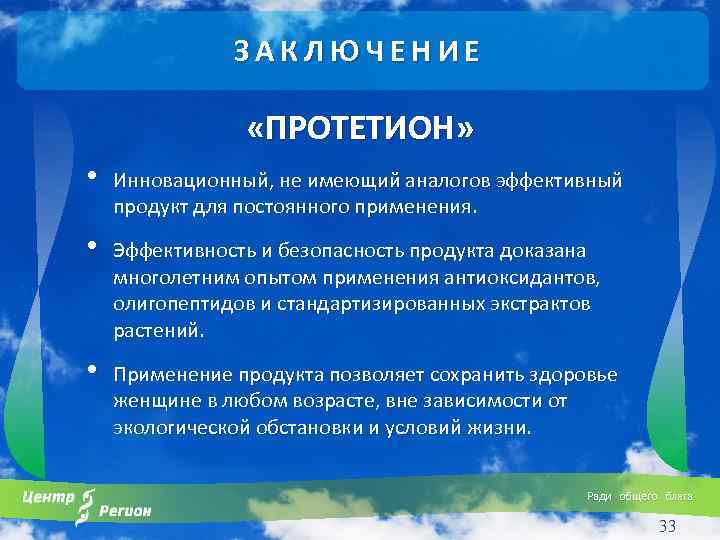 ЗАКЛЮЧЕНИЕ

«ПРОТЕТИОН»

• Инновационный, не имеющий аналогов эффективный продукт для постоянного применения.

• Эффективность и безопасность продукта доказана многолетним опытом применения антиоксидантов, олигопептидов и стандартизированных экстрактов растений.

• Применение продукта позволяет сохранить здоровье женщине в любом возрасте, вне зависимости от экологической обстановки и условий жизни.

Центр Регион

Ради общего блага

33